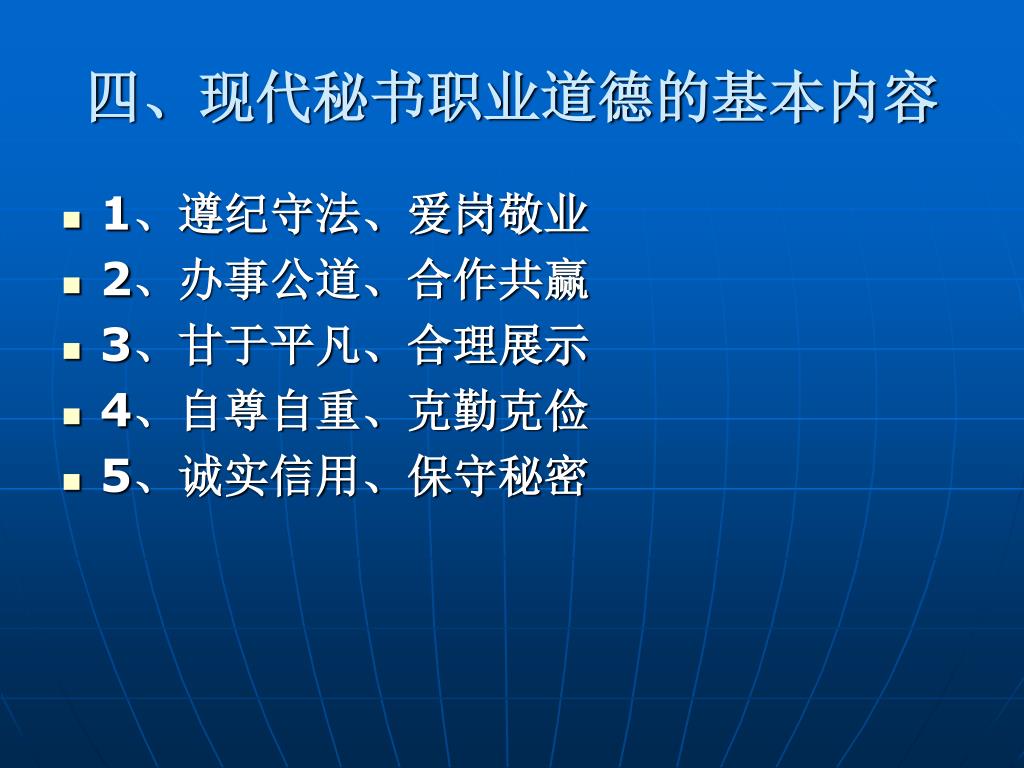 四、现代秘书职业道德的基本内容

- 1、遵纪守法、爱岗敬业
- 2、办事公道、合作共赢
- 3、甘于平凡、合理展示
- 4、自尊自重、克勤克俭
- 5、诚实信用、保守秘密